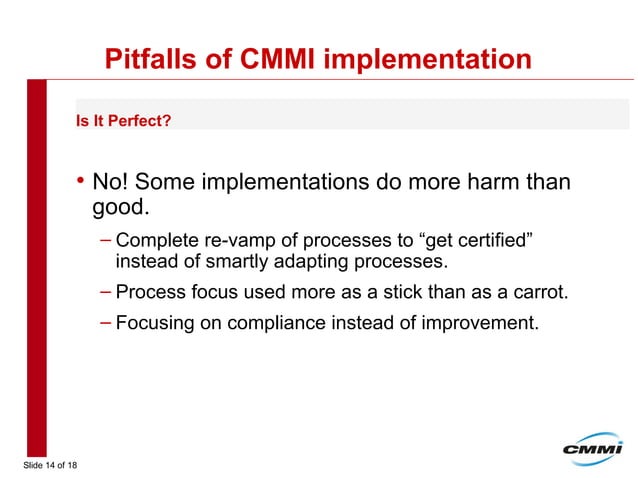 Pitfalls of CMMI implementation

Is It Perfect?

• No! Some implementations do more harm than good.

– Complete re-vamp of processes to “get certified” instead of smartly adapting processes.

– Process focus used more as a stick than as a carrot.

– Focusing on compliance instead of improvement.

Slide 14 of 18

CMMI